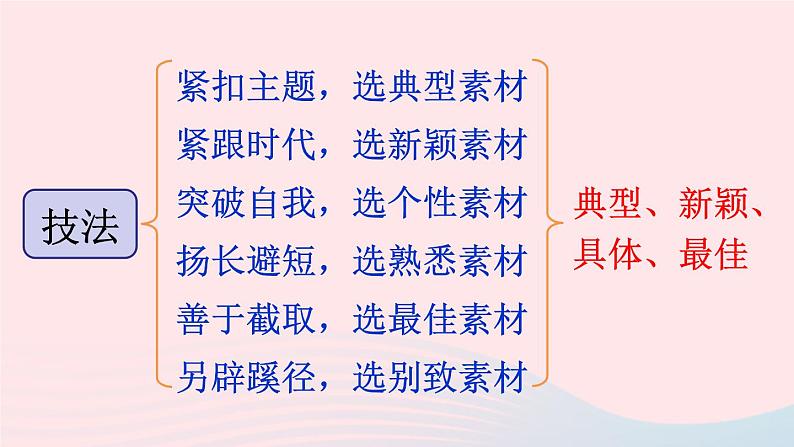 技法

紧扣主题，选典型素材
紧跟时代，选新颖素材
突破自我，选个性素材
扬长避短，选熟悉素材
善于截取，选最佳素材
另辟蹊径，选别致素材

典型、新颖、具体、最佳